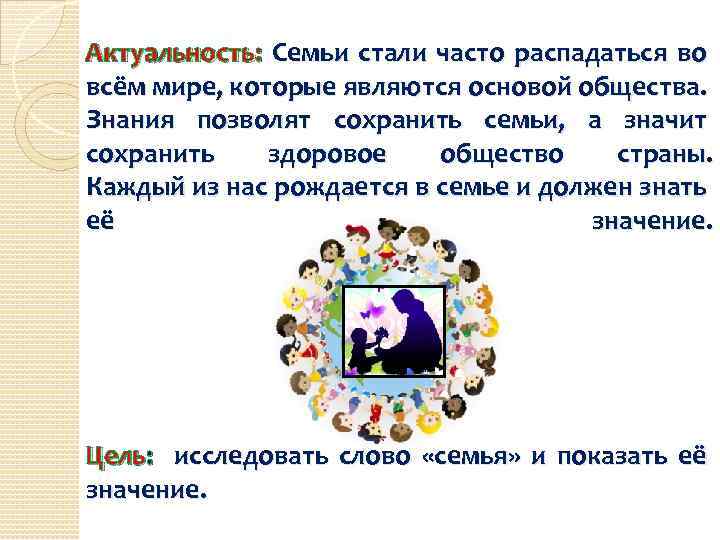 Актуальность: Семьи стали часто распадаться во всём мире, которые являются основой общества. Знания позволят сохранить семьи, а значит сохранить здоровое общество страны. Каждый из нас рождается в семье и должен знать её значение.

Цель: исследовать слово «семья» и показать её значение.